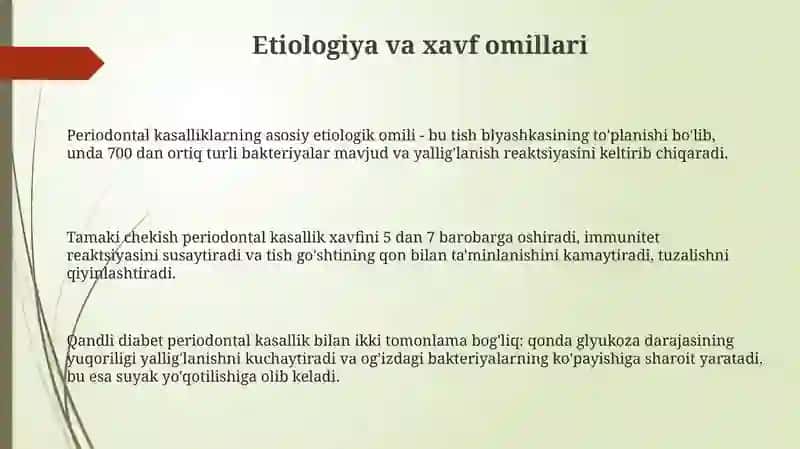 Etiologiya va xavf omillari

Periodontal kasalliklarning asosiy etiologik omili - bu tish blyashkasining to'planishi bo'lib, unda 700 dan ortiq turli bakteriyalar mavjud va yallig'lanish reaktsiyasini keltirib chiqaradi.

Tamaki chekish periodontal kasallik xavfini 5 dan 7 barobarga oshiradi, immunitet reaktsiyasini susaytiradi va tish go'shtining qon bilan ta'minlanishini kamaytiradi, tuzalishni qiyinlashtiradi.

Qandli diabet periodontal kasallik bilan ikki tomonlama bog'liq: qonda glyukoza darajasining yuqoriligi yallig'lanishni kuchaytiradi va og'izdagi bakteriyalarning ko'payishiga sharoit yaratadi, bu esa suyak yo'qotilishiga olib keladi.